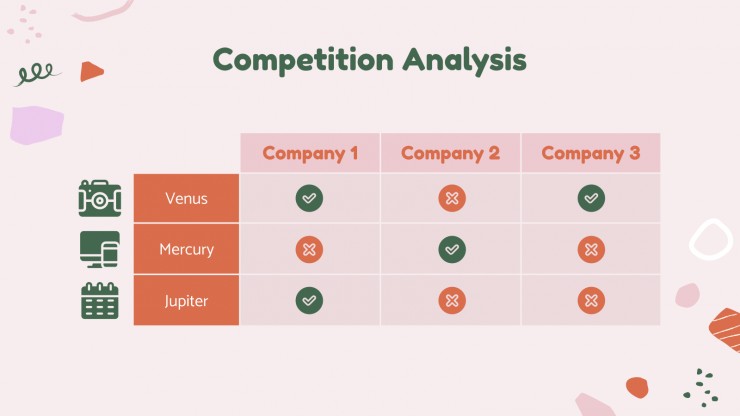 Competition Analysis

| | Company 1 | Company 2 | Company 3 |
|---|---|---|---|
| Venus | ✓ | ✗ | ✓ |
| Mercury | ✗ | ✓ | ✗ |
| Jupiter | ✓ | ✗ | ✗ |